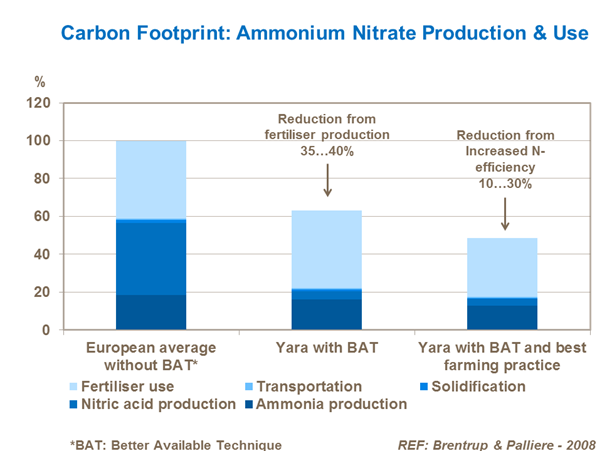 Carbon Footprint: Ammonium Nitrate Production & Use

%

120
100
80
60
40
20
0

Reduction from fertiliser production 35…40%

Reduction from Increased N-efficiency 10…30%

European average without BAT*

Yara with BAT

Yara with BAT and best farming practice

Fertiliser use
Transportation
Solidification
Nitric acid production
Ammonia production

*BAT: Better Available Technique

REF: Brentrup & Palliere - 2008